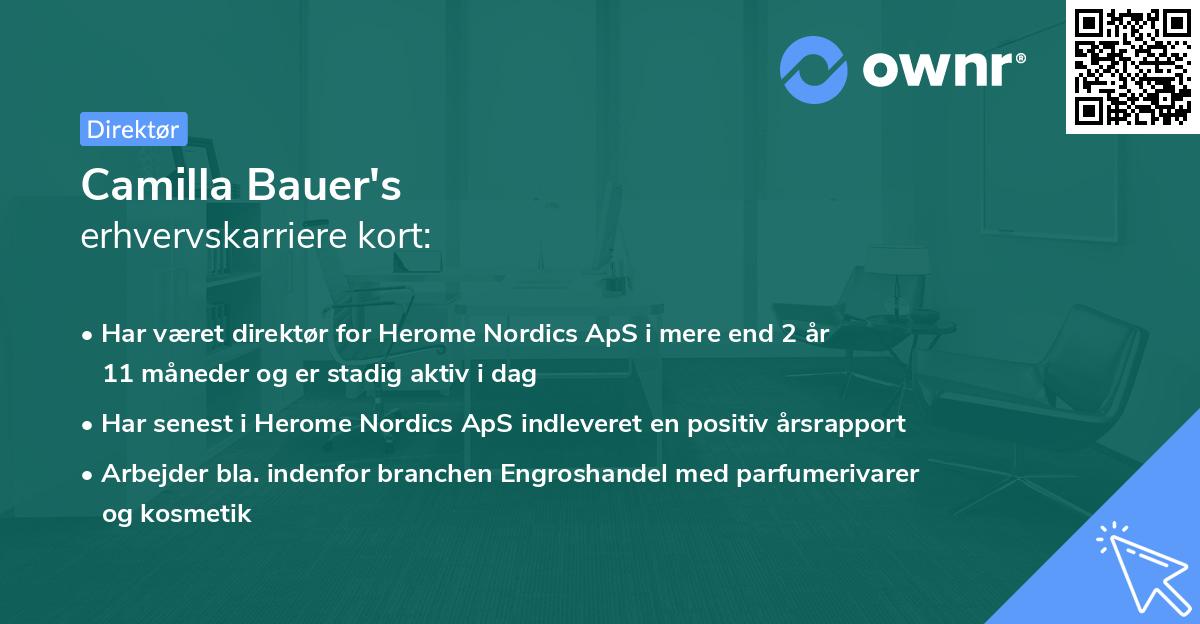 ownr®

Direktør

Camilla Bauer's
erhvervskarriere kort:

• Har været direktør for Herome Nordics ApS i mere end 2 år 11 måneder og er stadig aktiv i dag
• Har senest i Herome Nordics ApS indleveret en positiv årsrapport
• Arbejder bla. indenfor branchen Engroshandel med parfumerivarer og kosmetik